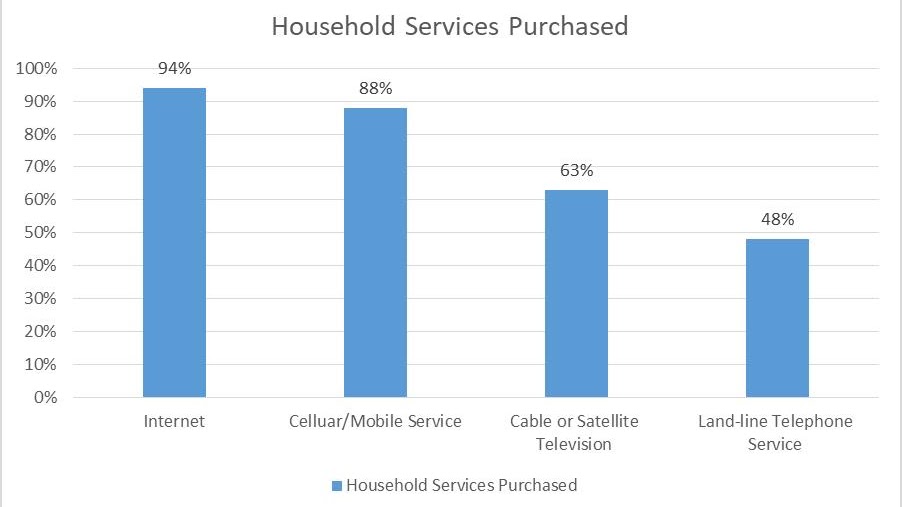 Household Services Purchased

100%
90%
80%
70%
60%
50%
40%
30%
20%
10%
0%

94%
88%
63%
48%

Internet
Celluar/Mobile Service
Cable or Satellite Television
Land-line Telephone Service

Household Services Purchased